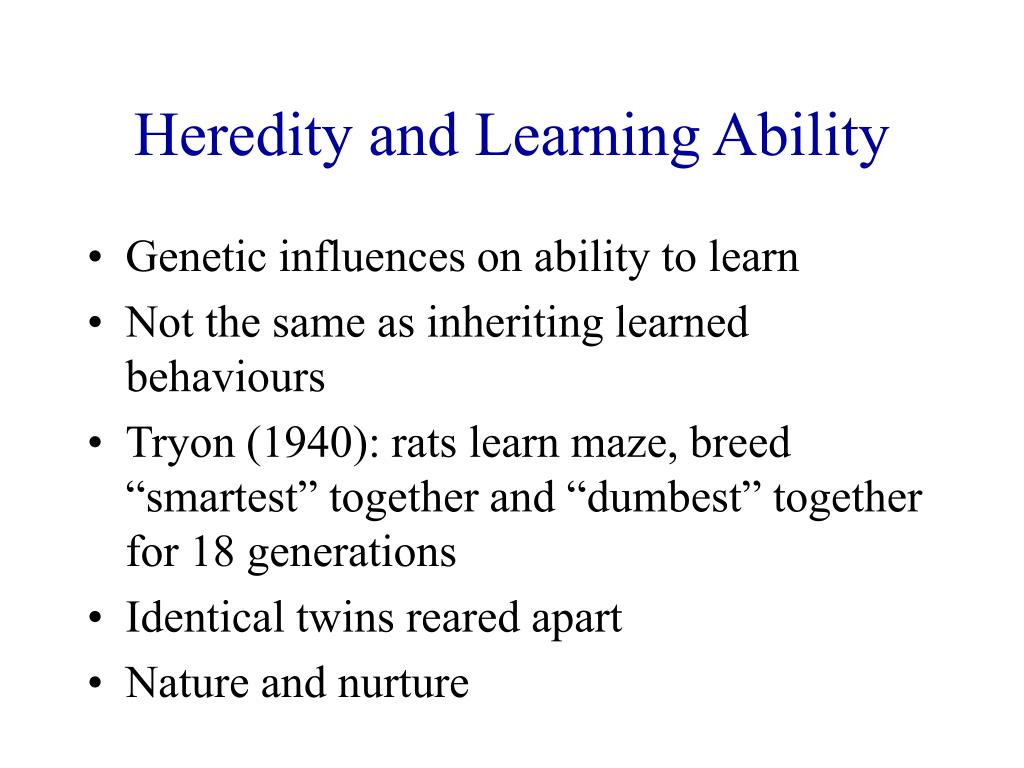 Heredity and Learning Ability

• Genetic influences on ability to learn
• Not the same as inheriting learned behaviours
• Tryon (1940): rats learn maze, breed “smartest” together and “dumbest” together for 18 generations
• Identical twins reared apart
• Nature and nurture